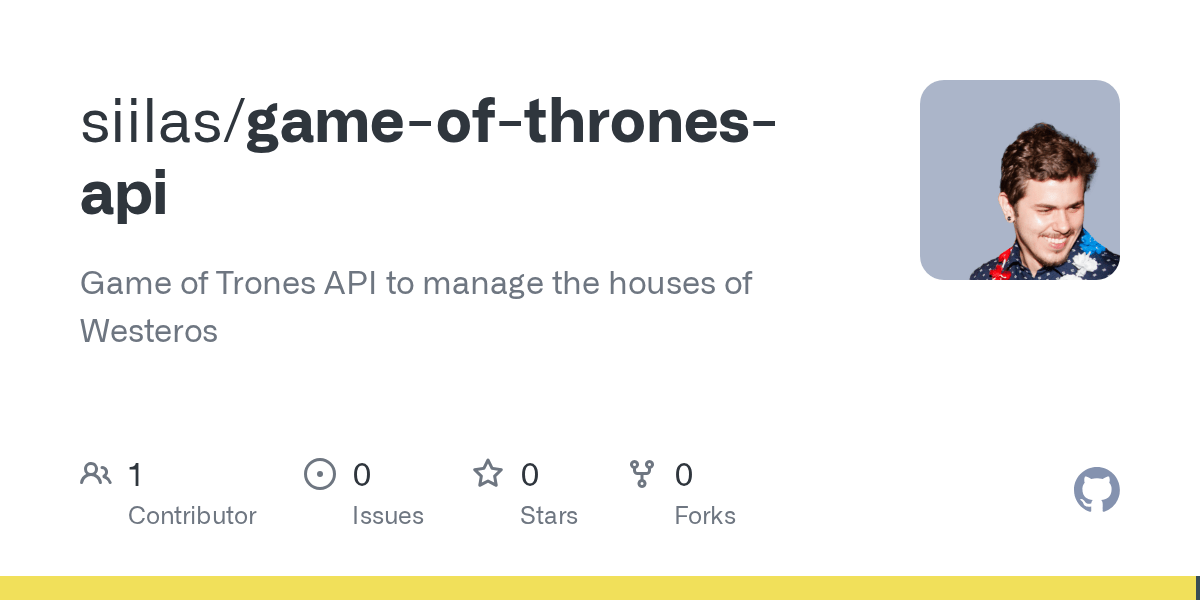 siilas/game-of-thrones-api

Game of Trones API to manage the houses of Westeros

1 Contributor
0 Issues
0 Stars
0 Forks